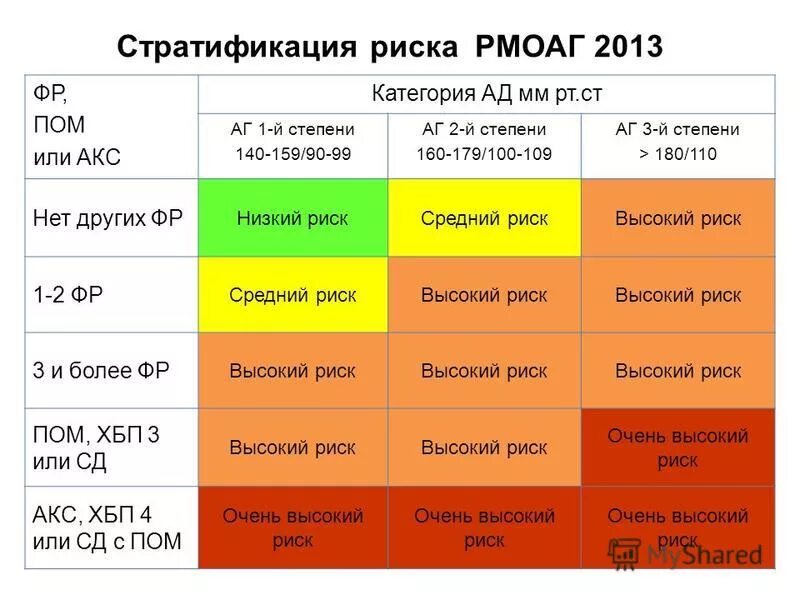 Стратификация риска РМОАГ 2013

| ФР, ПОМ или АКС | Категория АД мм рт.ст | | |
|---|---|---|---|
| | АГ 1-й степени 140-159/90-99 | АГ 2-й степени 160-179/100-109 | АГ 3-й степени > 180/110 |
| Нет других ФР | Низкий риск | Средний риск | Высокий риск |
| 1-2 ФР | Средний риск | Высокий риск | Высокий риск |
| 3 и более ФР | Высокий риск | Высокий риск | Высокий риск |
| ПОМ, ХБП 3 или СД | Высокий риск | Высокий риск | Очень высокий риск |
| АКС, ХБП 4 или СД с ПОМ | Очень высокий риск | Очень высокий риск | Очень высокий риск |

MyShared